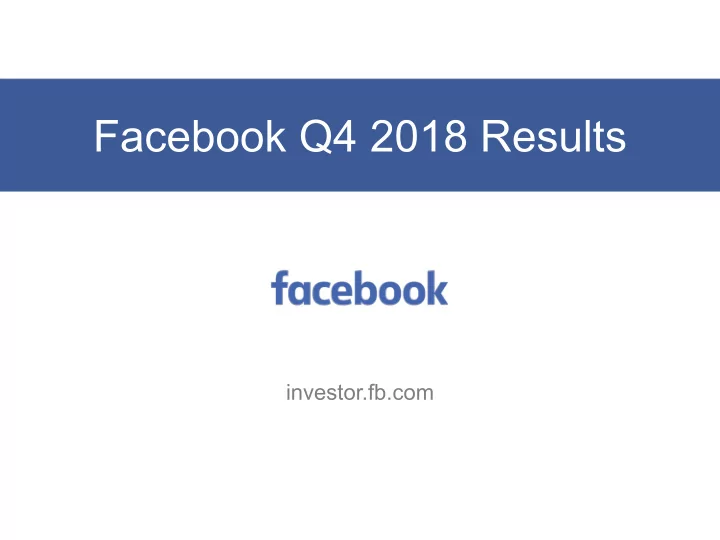 Facebook Q4 2018 Results

facebook

investor.fb.com